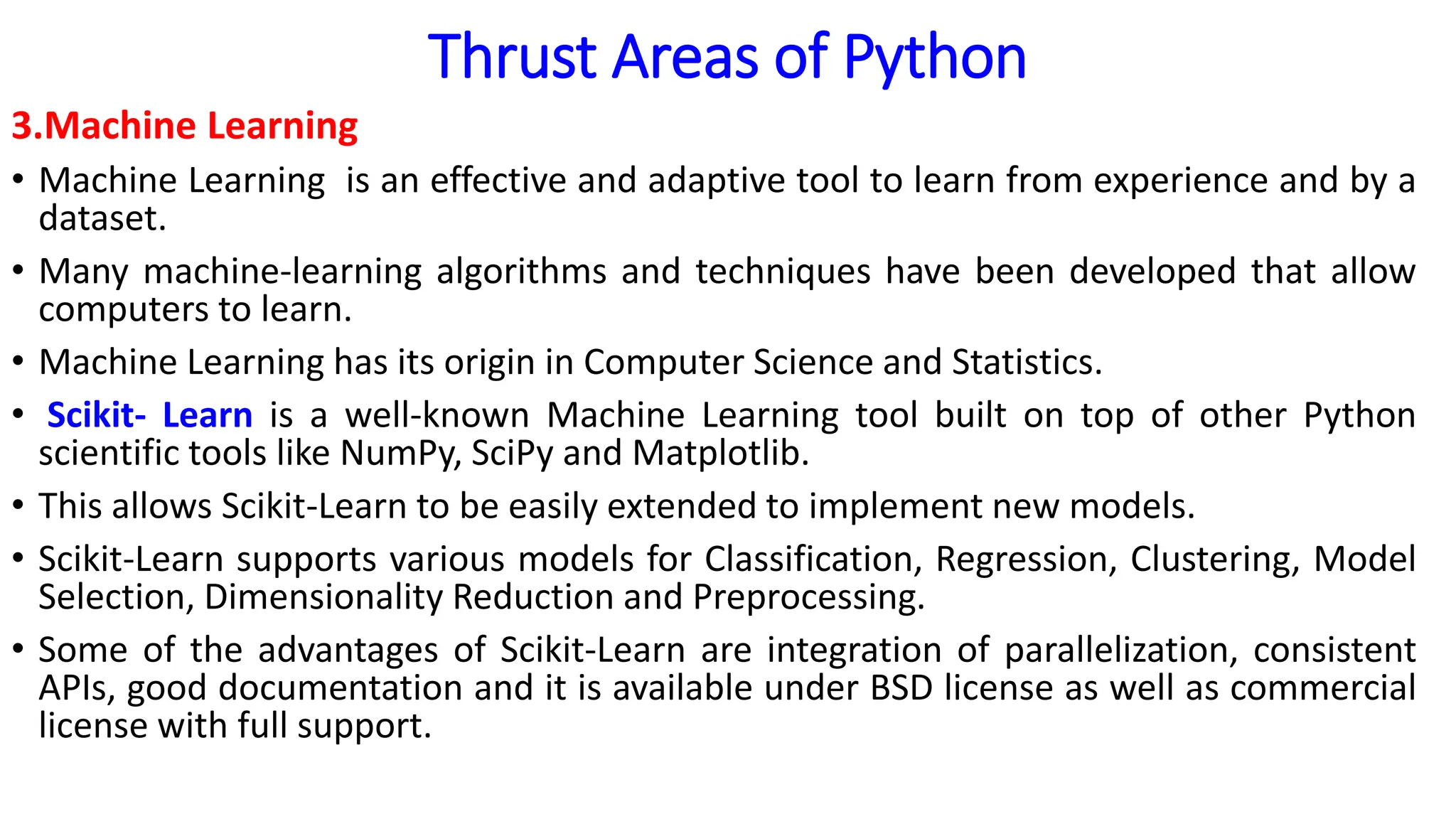 Thrust Areas of Python

3.Machine Learning

• Machine Learning is an effective and adaptive tool to learn from experience and by a dataset.

• Many machine-learning algorithms and techniques have been developed that allow computers to learn.

• Machine Learning has its origin in Computer Science and Statistics.

• Scikit- Learn is a well-known Machine Learning tool built on top of other Python scientific tools like NumPy, SciPy and Matplotlib.

• This allows Scikit-Learn to be easily extended to implement new models.

• Scikit-Learn supports various models for Classification, Regression, Clustering, Model Selection, Dimensionality Reduction and Preprocessing.

• Some of the advantages of Scikit-Learn are integration of parallelization, consistent APIs, good documentation and it is available under BSD license as well as commercial license with full support.